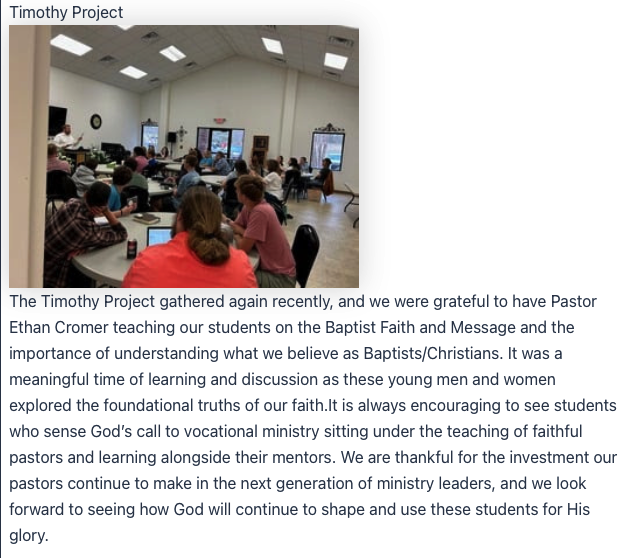 Timothy Project

The Timothy Project gathered again recently, and we were grateful to have Pastor Ethan Cromer teaching our students on the Baptist Faith and Message and the importance of understanding what we believe as Baptists/Christians. It was a meaningful time of learning and discussion as these young men and women explored the foundational truths of our faith.It is always encouraging to see students who sense God's call to vocational ministry sitting under the teaching of faithful pastors and learning alongside their mentors. We are thankful for the investment our pastors continue to make in the next generation of ministry leaders, and we look forward to seeing how God will continue to shape and use these students for His glory.